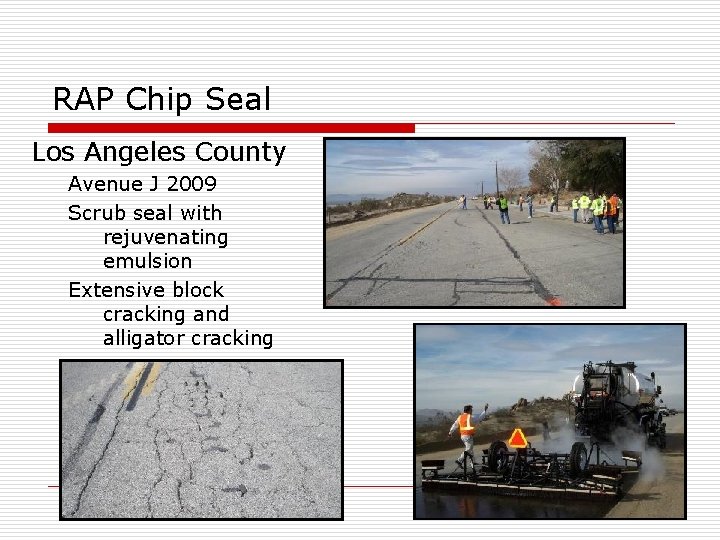 RAP Chip Seal

Los Angeles County

Avenue J 2009

Scrub seal with rejuvenating emulsion

Extensive block cracking and alligator cracking